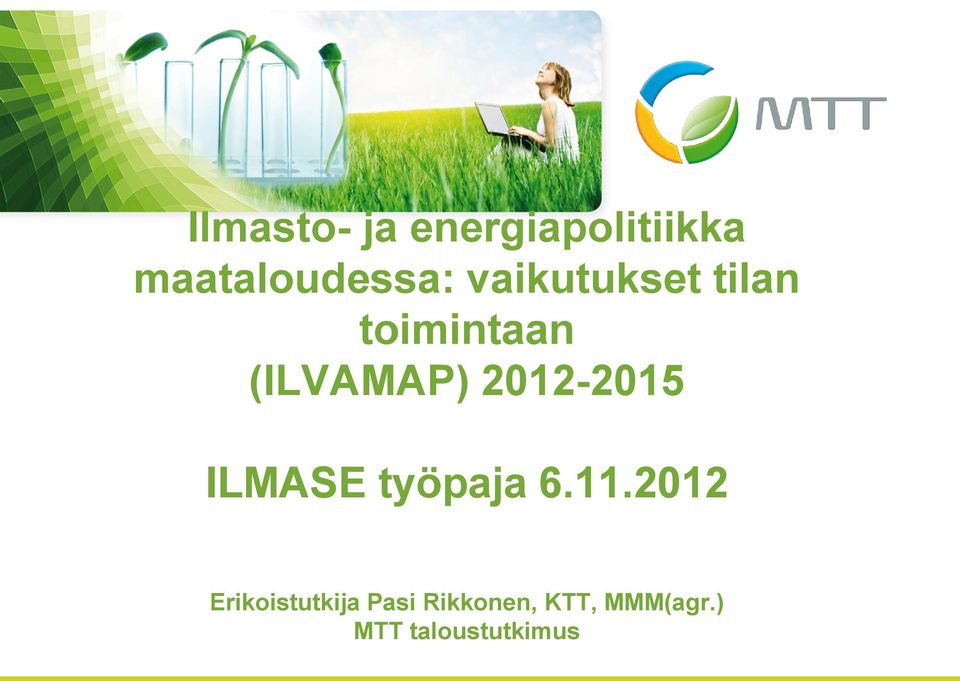 MTT

Ilmasto- ja energiapolitiikka maataloudessa: vaikutukset tilan toimintaan (ILVAMAP) 2012-2015

ILMASE työpaja 6.11.2012

Erikoistutkija Pasi Rikkonen, KTT, MMM(agr.)
MTT taloustutkimus